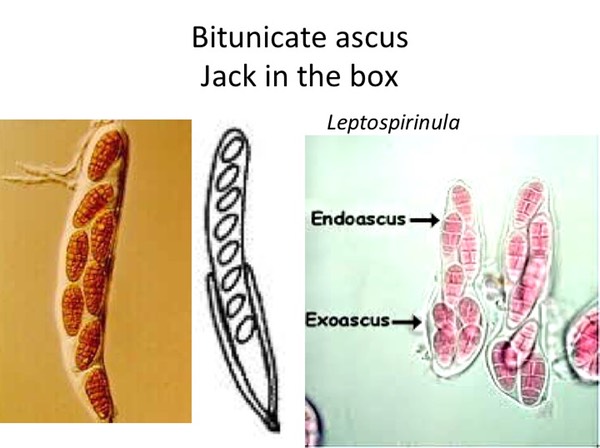 Bitunicate ascus
Jack in the box

Leptospirinula

Endoascus

Exoascus